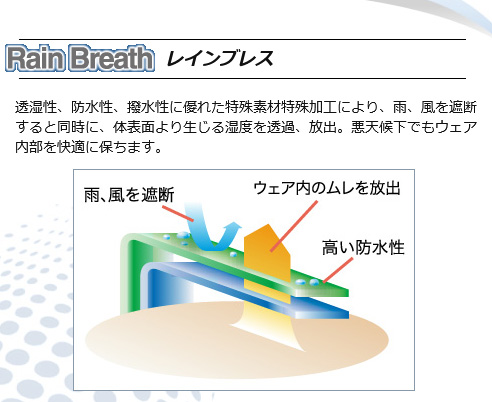 Rain Breath レインブレス

透湿性、防水性、撥水性に優れた特殊素材特殊加工により、雨、風を遮断すると同時に、体表面より生じる湿度を透過、放出。悪天候下でもウェア内部を快適に保ちます。

雨､風を遮断

ウェア内のムレを放出

高い防水性